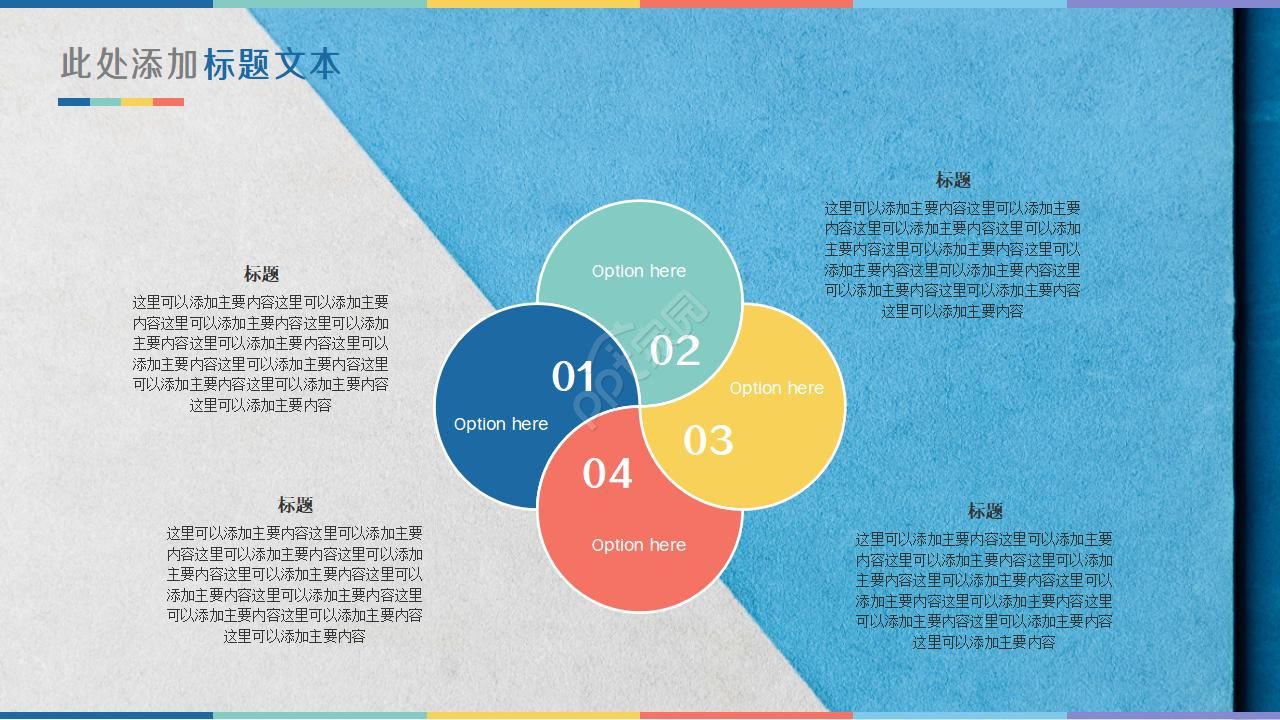 此处添加标题文本

标题

这里可以添加主要内容这里可以添加主要内容这里可以添加主要内容这里可以添加主要内容这里可以添加主要内容这里可以添加主要内容这里可以添加主要内容这里可以添加主要内容这里可以添加主要内容这里可以添加主要内容

标题

这里可以添加主要内容这里可以添加主要内容这里可以添加主要内容这里可以添加主要内容这里可以添加主要内容这里可以添加主要内容这里可以添加主要内容这里可以添加主要内容这里可以添加主要内容这里可以添加主要内容

Option here
02
01
Option here
Option here
03
04
Option here

标题

这里可以添加主要内容这里可以添加主要内容这里可以添加主要内容这里可以添加主要内容这里可以添加主要内容这里可以添加主要内容这里可以添加主要内容这里可以添加主要内容这里可以添加主要内容这里可以添加主要内容

标题

这里可以添加主要内容这里可以添加主要内容这里可以添加主要内容这里可以添加主要内容这里可以添加主要内容这里可以添加主要内容这里可以添加主要内容这里可以添加主要内容这里可以添加主要内容这里可以添加主要内容